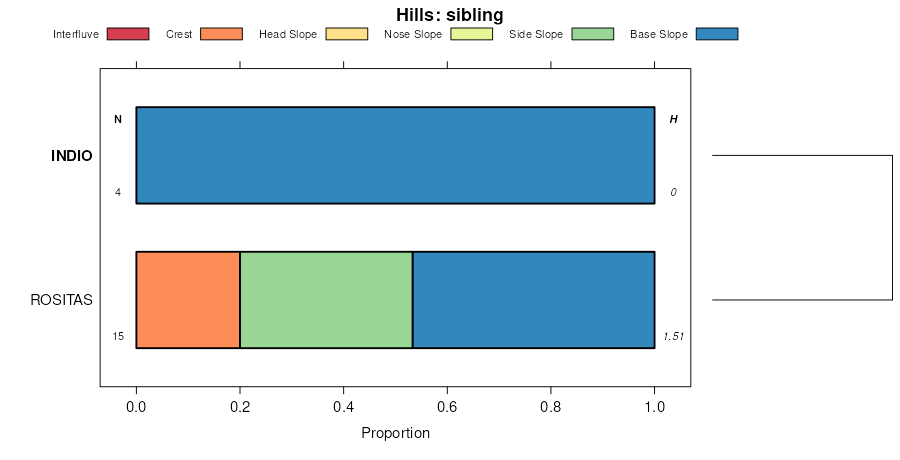 Hills: sibling

Interfluve Crest Head Slope Nose Slope Side Slope Base Slope

N

H

INDIO

4

0

ROSITAS

15

1.51

0.0 0.2 0.4 0.6 0.8 1.0

Proportion